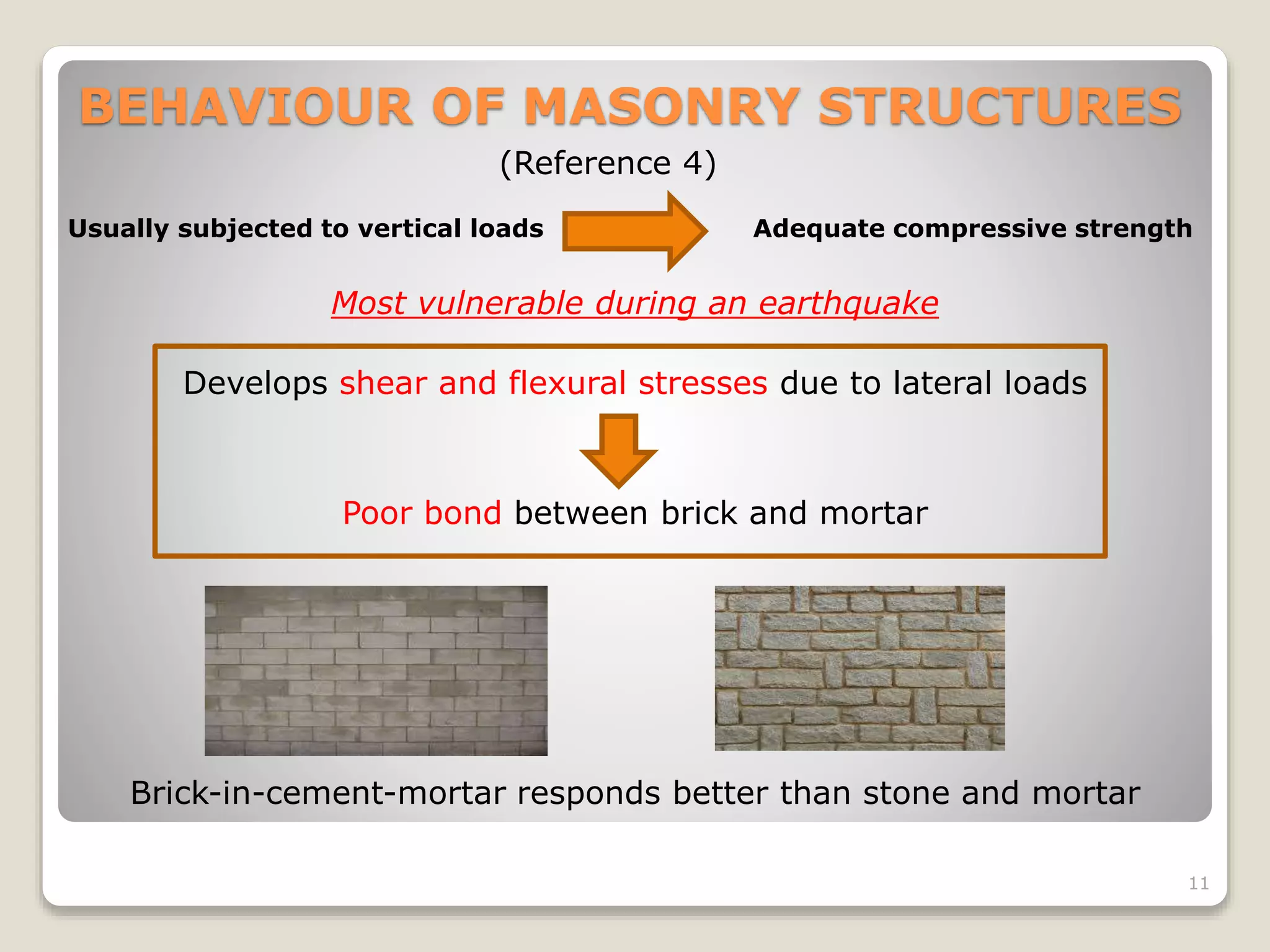 BEHAVIOUR OF MASONRY STRUCTURES

(Reference 4)

Usually subjected to vertical loads

Adequate compressive strength

Most vulnerable during an earthquake

Develops shear and flexural stresses due to lateral loads

Poor bond between brick and mortar

Brick-in-cement-mortar responds better than stone and mortar

11